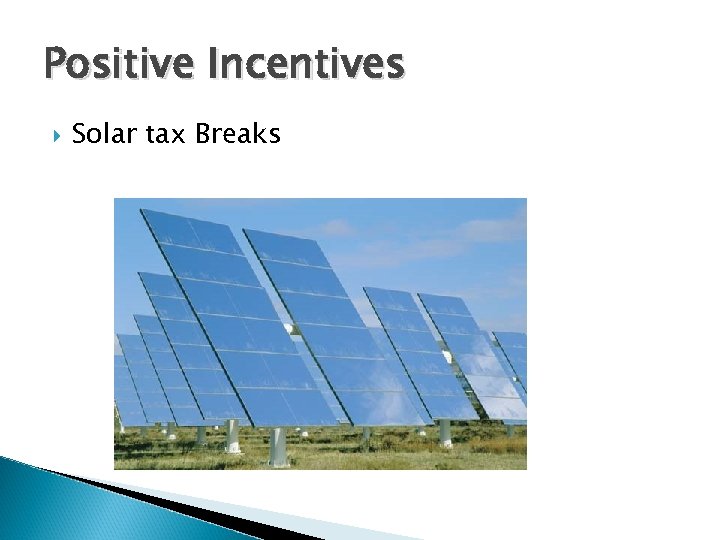 Positive Incentives

Solar tax Breaks